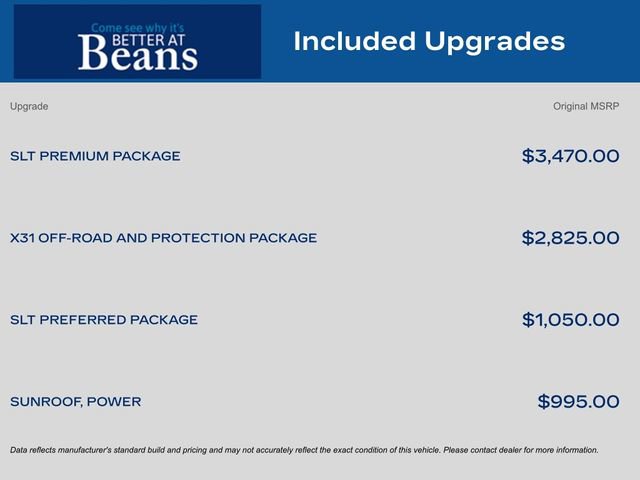 Come see why it's
BETTER AT
Beans

Included Upgrades

| Upgrade | Original MSRP |
|---|---|
| SLT PREMIUM PACKAGE | \$3,470.00 |
| X31 OFF-ROAD AND PROTECTION PACKAGE | \$2,825.00 |
| SLT PREFERRED PACKAGE | \$1,050.00 |
| SUNROOF, POWER | \$995.00 |

Data reflects manufacturer's standard build and pricing and may not accurately reflect the exact condition of this vehicle. Please contact dealer for more information.